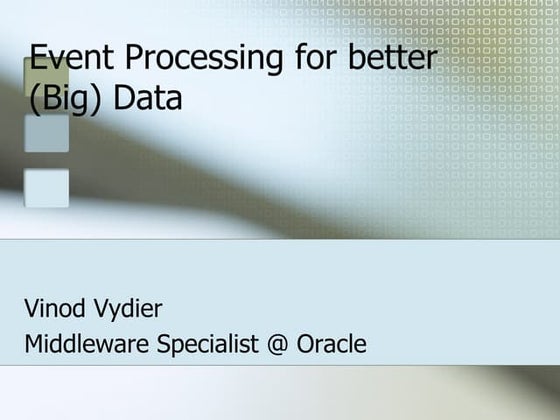 Event Processing for better (Big) Data

Vinod Vydier
Middleware Specialist @ Oracle